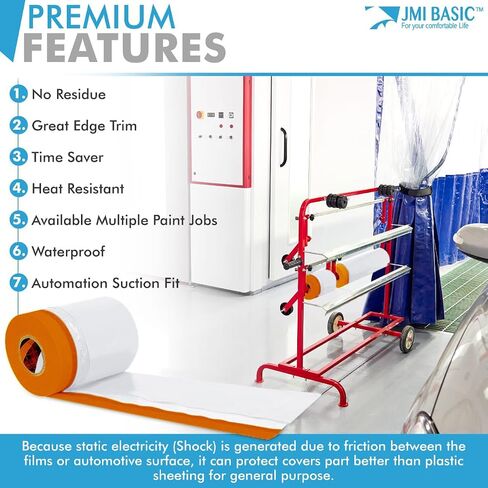 PREMIUM FEATURES

JMI BASIC™
For your comfortable Life

1. No Residue

2. Great Edge Trim

3. Time Saver

4. Heat Resistant

5. Available Multiple Paint Jobs

6. Waterproof

7. Automation Suction Fit

Because static electricity (Shock) is generated due to friction between the films or automotive surface, it can protect covers part better than plastic sheeting for general purpose.